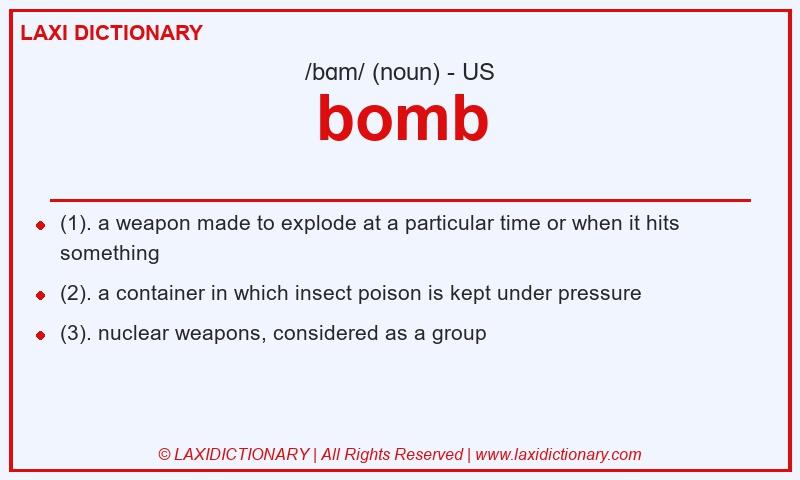 LAXI DICTIONARY

/bɑm/ (noun) - US

bomb

- (1). a weapon made to explode at a particular time or when it hits something
- (2). a container in which insect poison is kept under pressure
- (3). nuclear weapons, considered as a group

© LAXIDICTIONARY | All Rights Reserved | www.laxidictionary.com